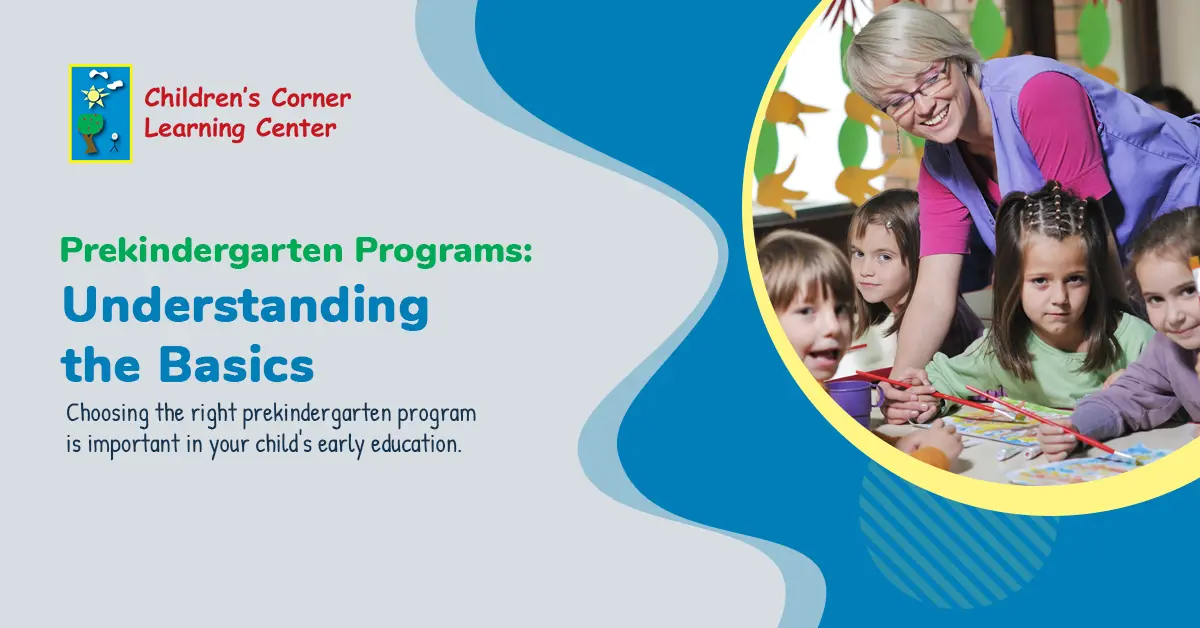 Children's Corner Learning Center

Prekindergarten Programs:
Understanding the Basics

Choosing the right prekindergarten program is important in your child's early education.